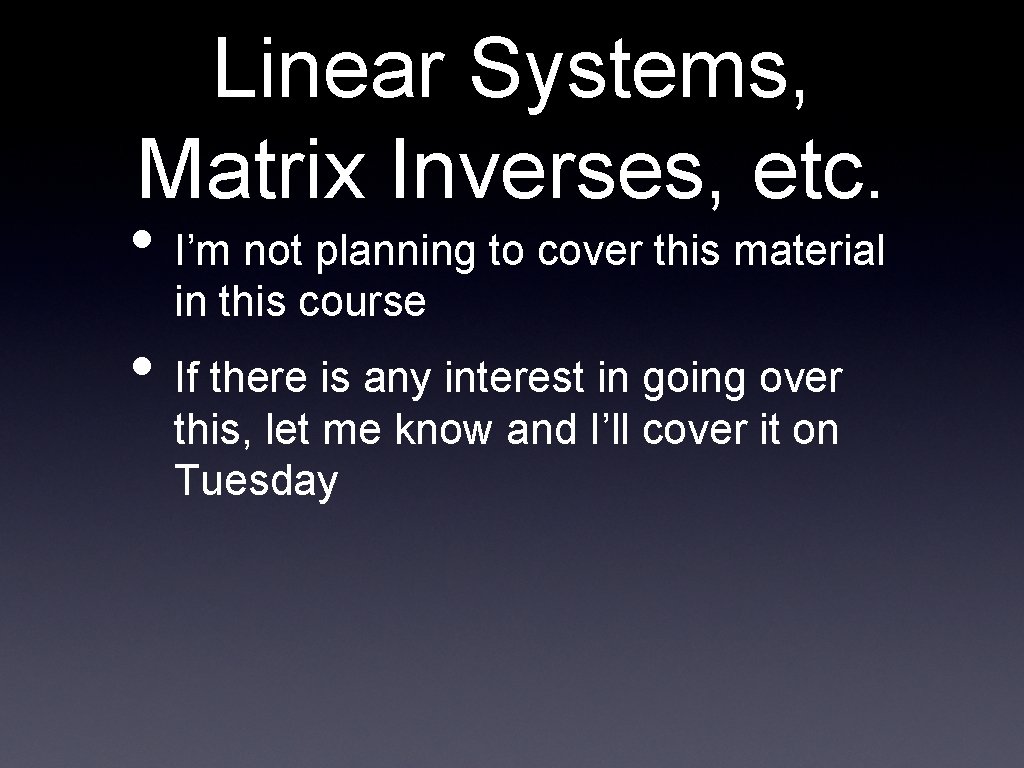 Linear Systems, Matrix Inverses, etc.

• I’m not planning to cover this material in this course

• If there is any interest in going over this, let me know and I’ll cover it on Tuesday